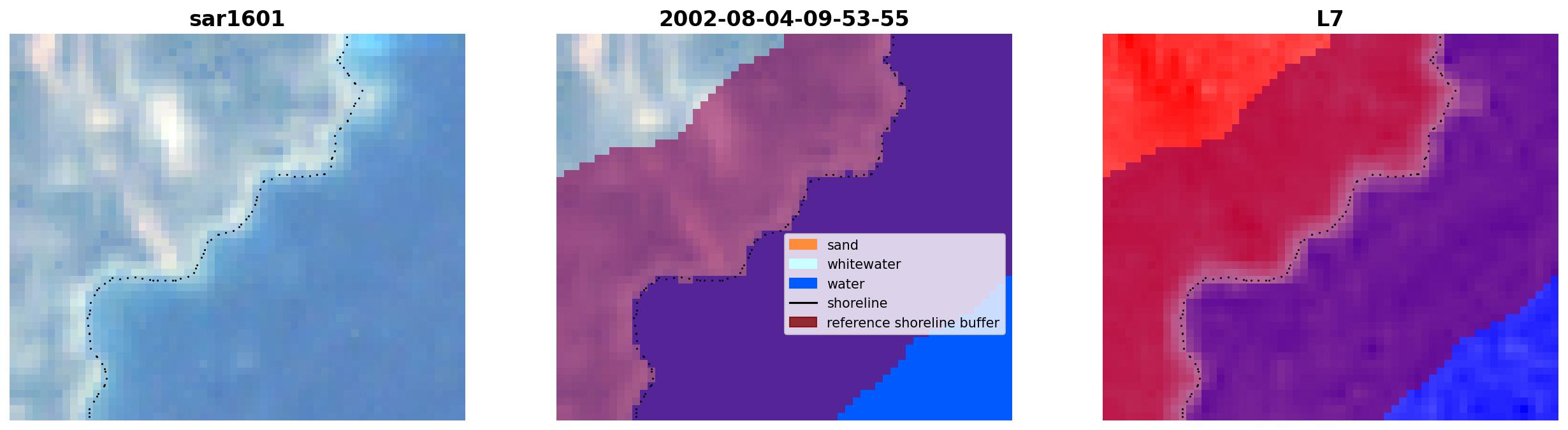 sar1601

2002-08-04-09-53-55

sand
whitewater
water
shoreline
reference shoreline buffer

L7